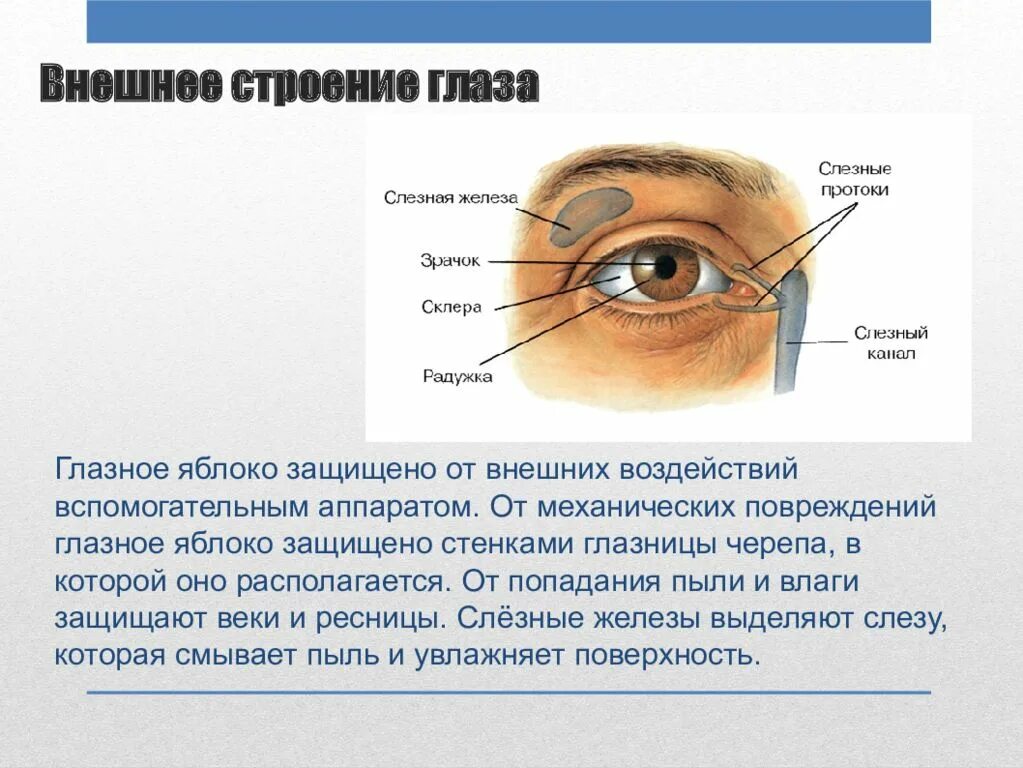 Внешнее строение глаза

Слезная железа
Зрачок
Склера
Радужка
Слезные протоки
Слезный канал

Глазное яблоко защищено от внешних воздействий вспомогательным аппаратом. От механических повреждений глазное яблоко защищено стенками глазницы черепа, в которой оно располагается. От попадания пыли и влаги защищают веки и ресницы. Слёзные железы выделяют слезу, которая смывает пыль и увлажняет поверхность.